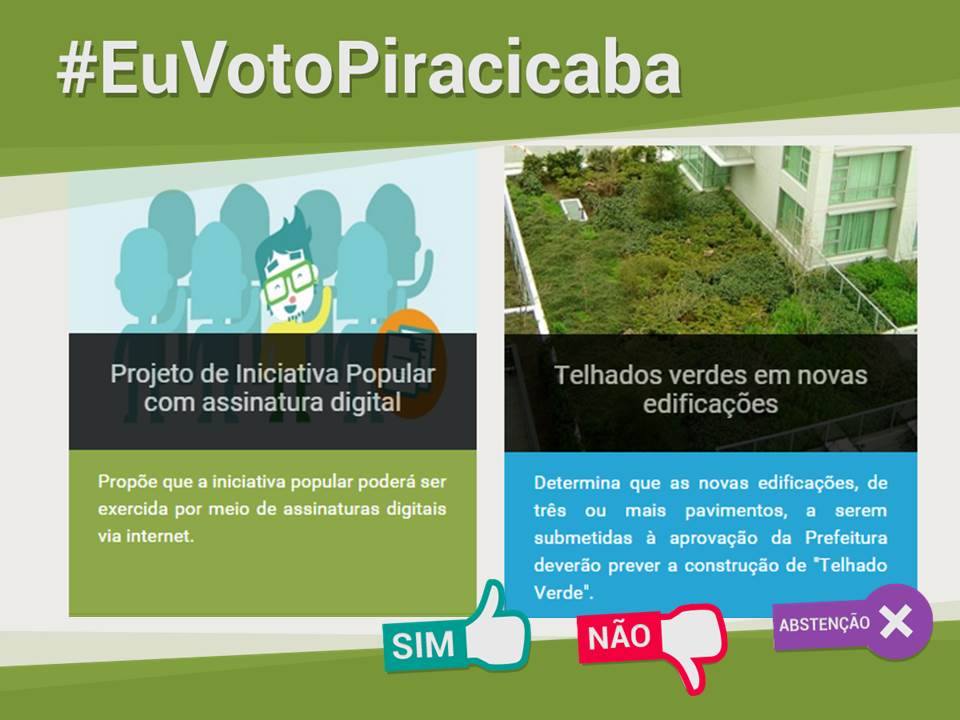 #EuVotoPiracicaba

Projeto de Iniciativa Popular com assinatura digital

Propõe que a iniciativa popular poderá ser exercida por meio de assinaturas digitais via internet.

Telhados verdes em novas edificações

Determina que as novas edificações, de três ou mais pavimentos, a serem submetidas à aprovação da Prefeitura deverão prever a construção de "Telhado Verde".

SIM

NÃO

ABSTENÇÃO